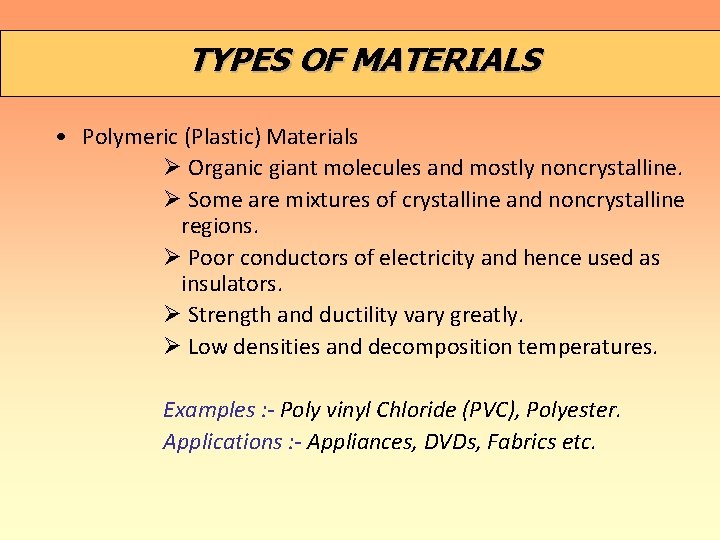 TYPES OF MATERIALS

• Polymeric (Plastic) Materials

➢ Organic giant molecules and mostly noncrystalline.

➢ Some are mixtures of crystalline and noncrystalline regions.

➢ Poor conductors of electricity and hence used as insulators.

➢ Strength and ductility vary greatly.

➢ Low densities and decomposition temperatures.

Examples :- Poly vinyl Chloride (PVC), Polyester.

Applications :- Appliances, DVDs, Fabrics etc.